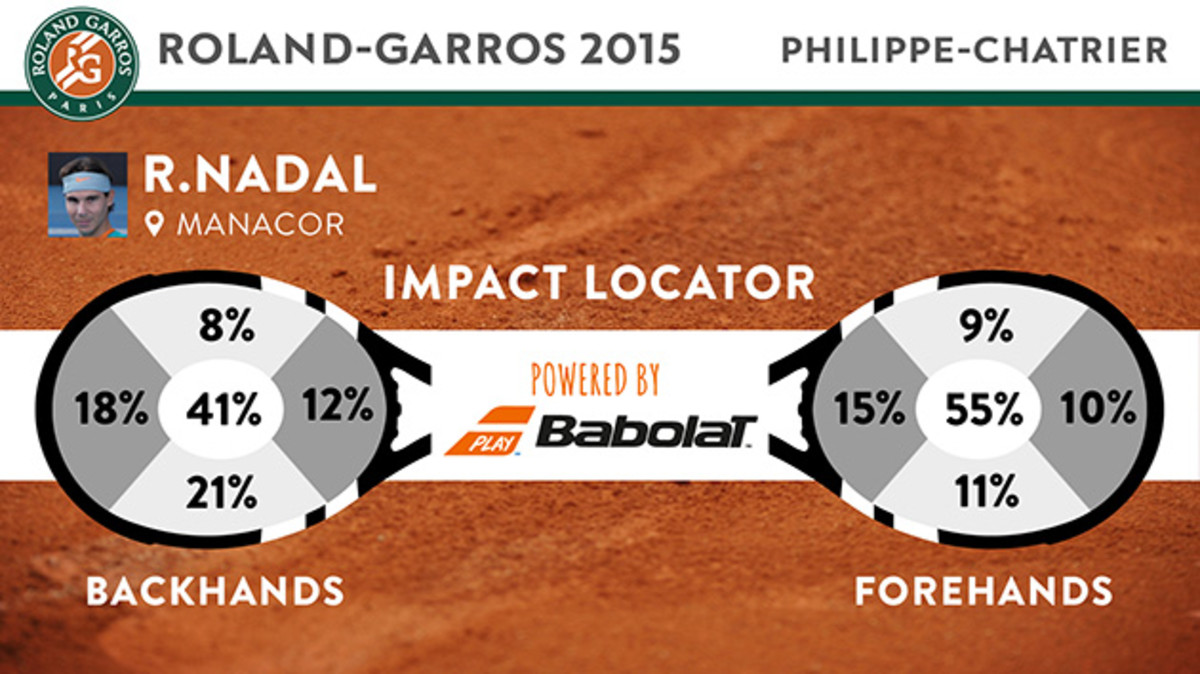 ROLAND GARROS PARIS RG

ROLAND-GARROS 2015

PHILIPPE-CHATRIER

R.NADAL

MANACOR

IMPACT LOCATOR

8%

18%

41%

12%

21%

POWERED BY

PLAY Babolat

9%

15%

55%

10%

11%

BACKHANDS

FOREHANDS